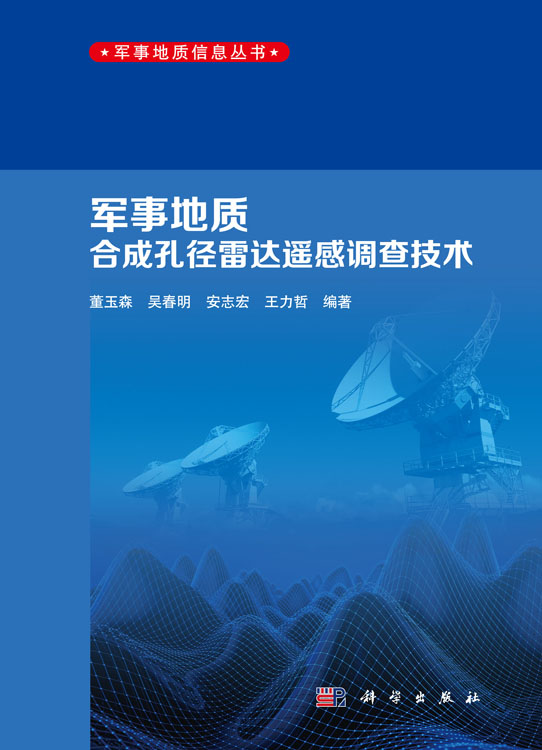 ★军事地质信息丛书★

军事地质
合成孔径雷达遥感调查技术

董玉森　吴春明　安志宏　王力哲　编著

科学出版社